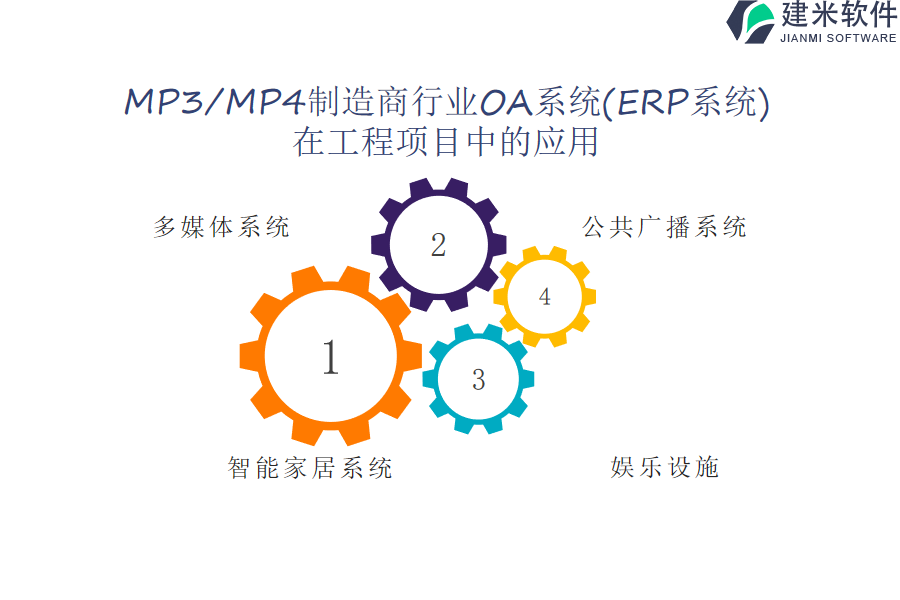 建米软件
JIANMI SOFTWARE

MP3/MP4制造商行业OA系统(ERP系统)在工程项目中的应用

多媒体系统

2

公共广播系统

4

1

3

智能家居系统

娱乐设施